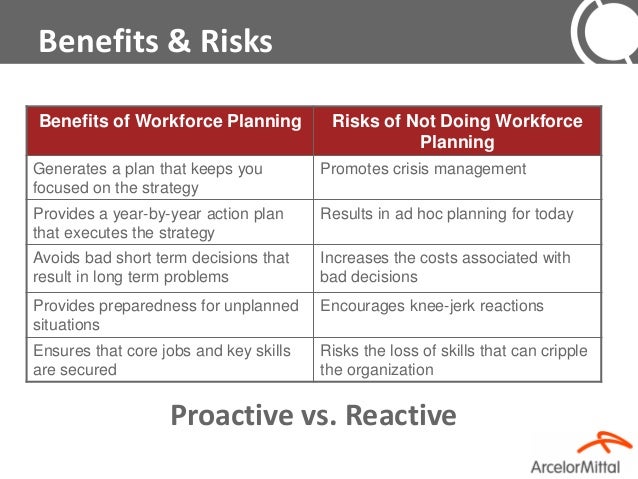 Benefits & Risks

| Benefits of Workforce Planning | Risks of Not Doing Workforce Planning |
|---|---|
| Generates a plan that keeps you focused on the strategy | Promotes crisis management |
| Provides a year-by-year action plan that executes the strategy | Results in ad hoc planning for today |
| Avoids bad short term decisions that result in long term problems | Increases the costs associated with bad decisions |
| Provides preparedness for unplanned situations | Encourages knee-jerk reactions |
| Ensures that core jobs and key skills are secured | Risks the loss of skills that can cripple the organization |

Proactive vs. Reactive

ArcelorMittal